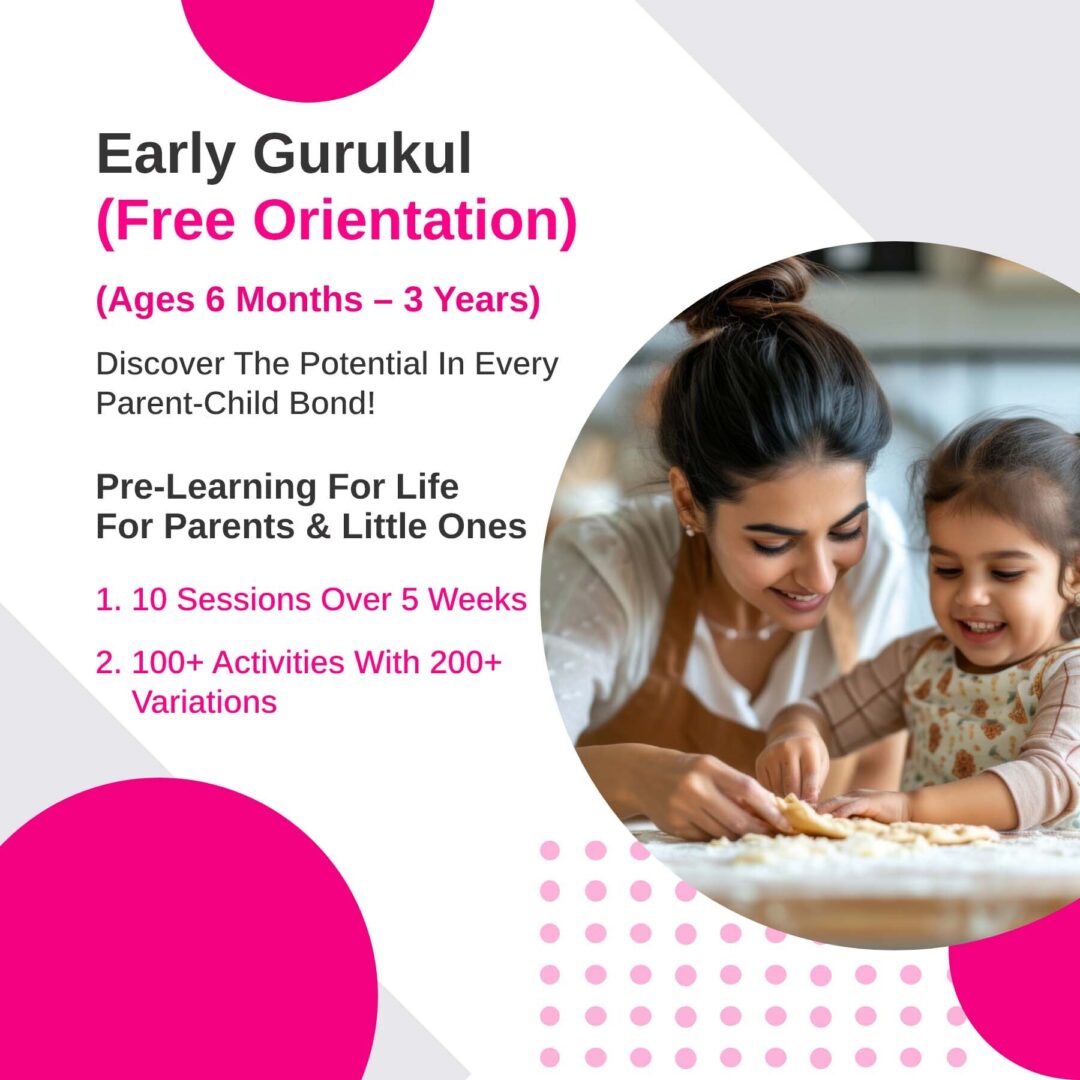 Early Gurukul
(Free Orientation)

(Ages 6 Months – 3 Years)

Discover The Potential In Every Parent-Child Bond!

Pre-Learning For Life
For Parents & Little Ones

1. 10 Sessions Over 5 Weeks

2. 100+ Activities With 200+ Variations